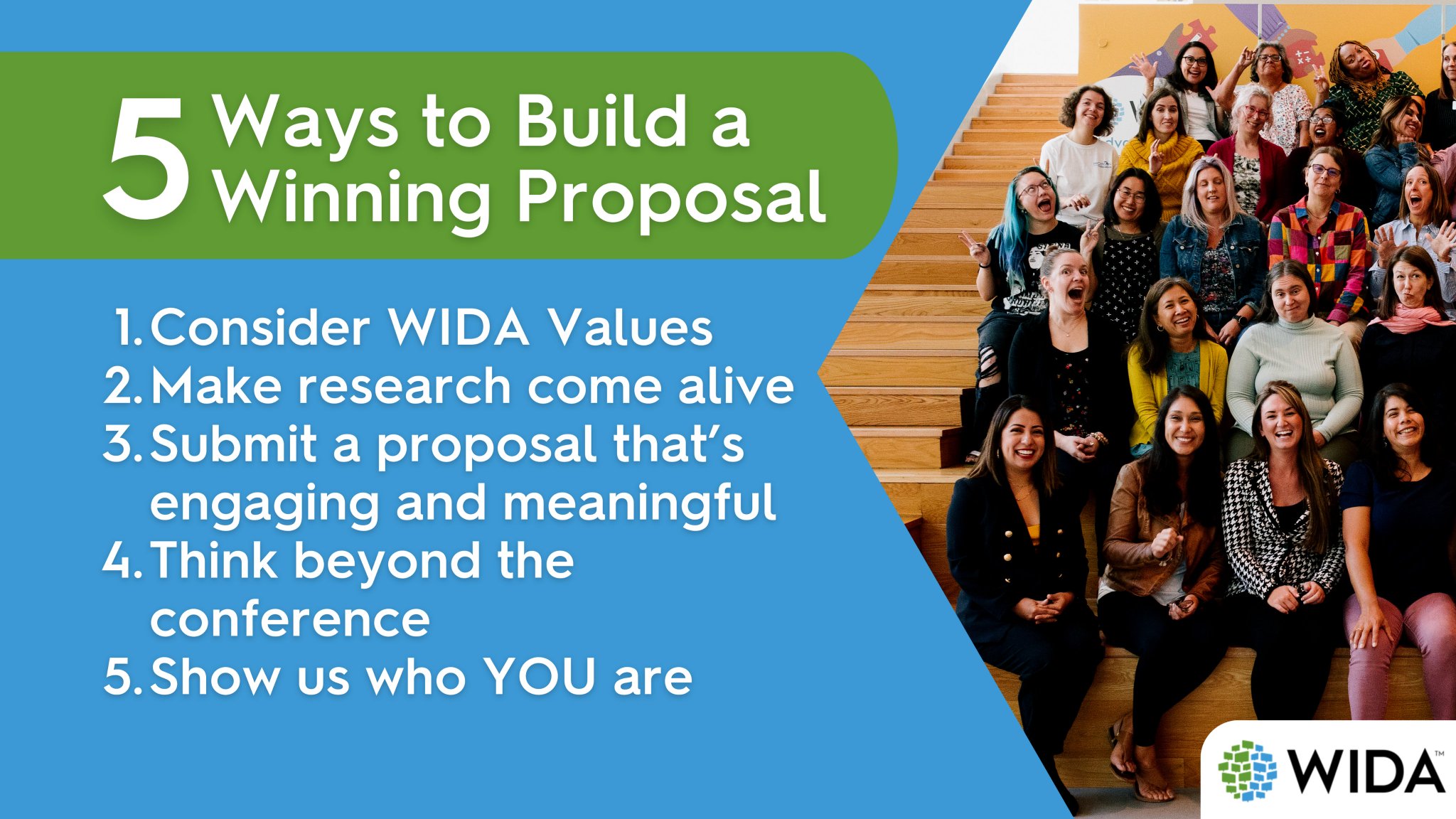 5 Ways to Build a Winning Proposal

1. Consider WIDA Values
2. Make research come alive
3. Submit a proposal that's engaging and meaningful
4. Think beyond the conference
5. Show us who YOU are

WIDA™